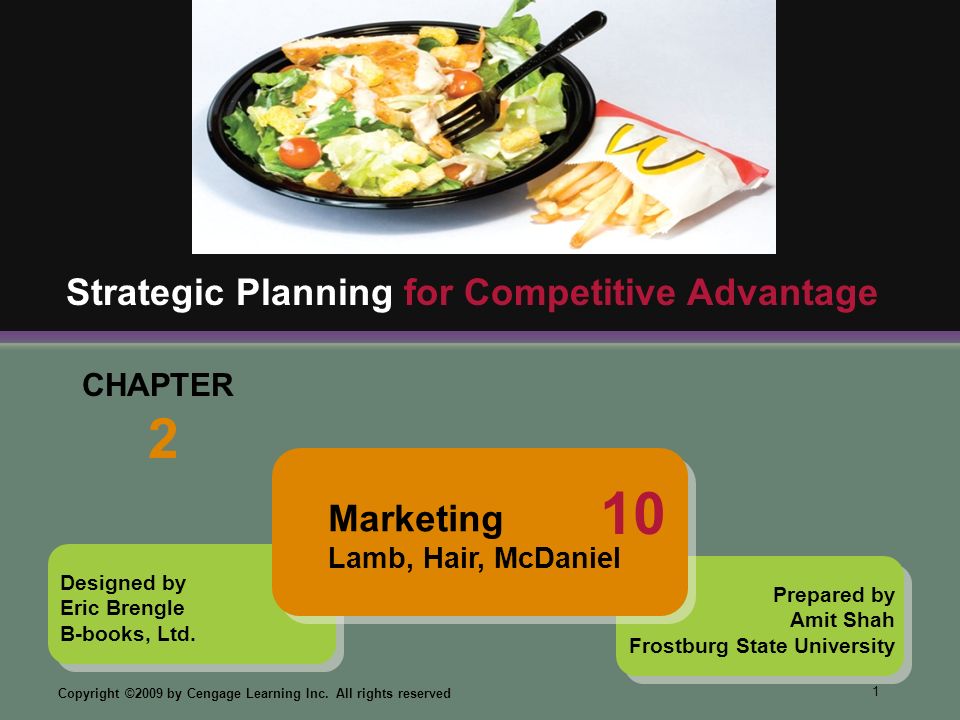 Strategic Planning for Competitive Advantage

CHAPTER
2

Marketing 10
Lamb, Hair, McDaniel

Designed by
Eric Brengle
B-books, Ltd.

Prepared by
Amit Shah
Frostburg State University

Copyright ©2009 by Cengage Learning Inc. All rights reserved

1